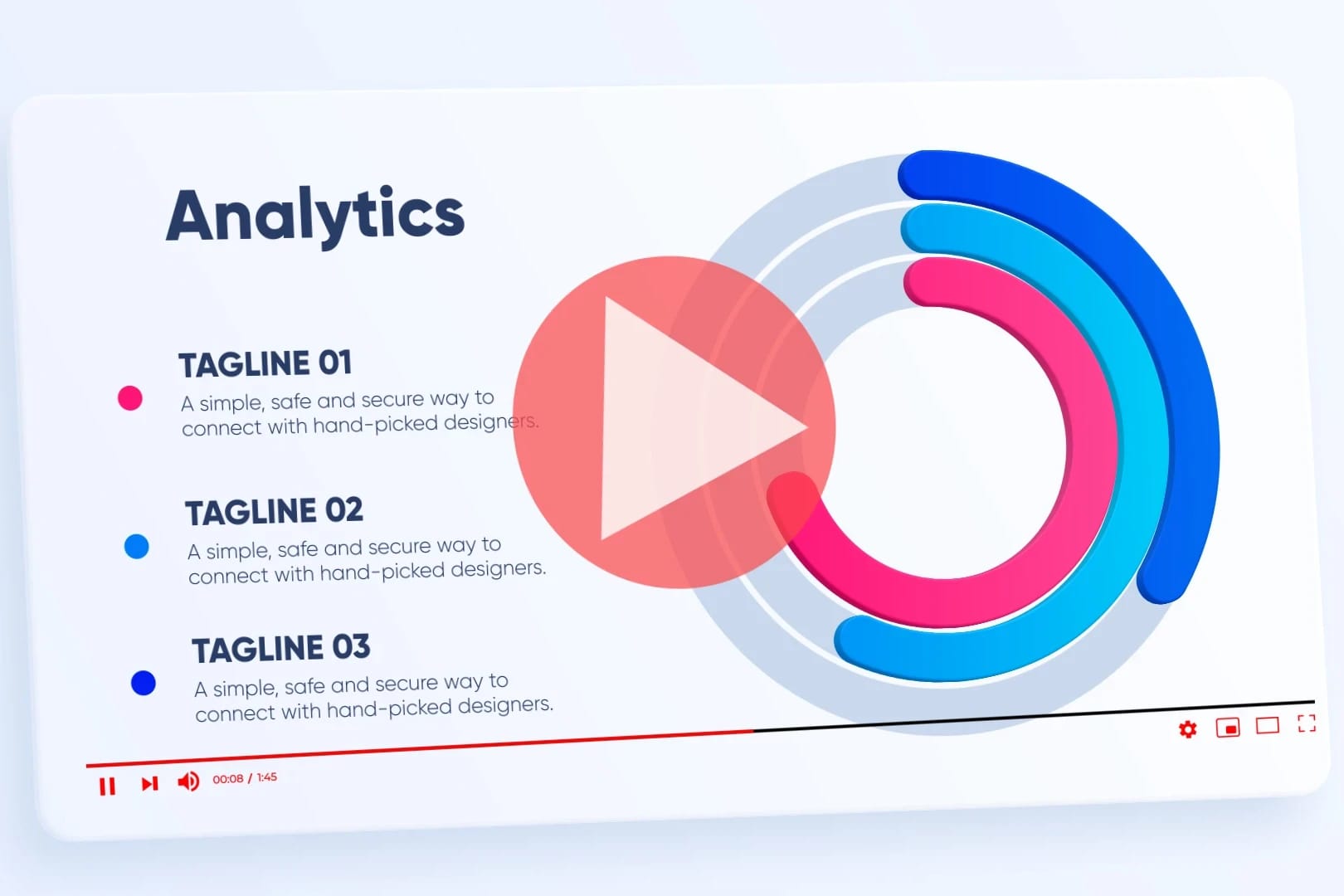 Analytics

TAGLINE 01
A simple, safe and secure way to connect with hand-picked designers.

TAGLINE 02
A simple, safe and secure way to connect with hand-picked designers.

TAGLINE 03
A simple, safe and secure way to connect with hand-picked designers.

00:08 / 1:45